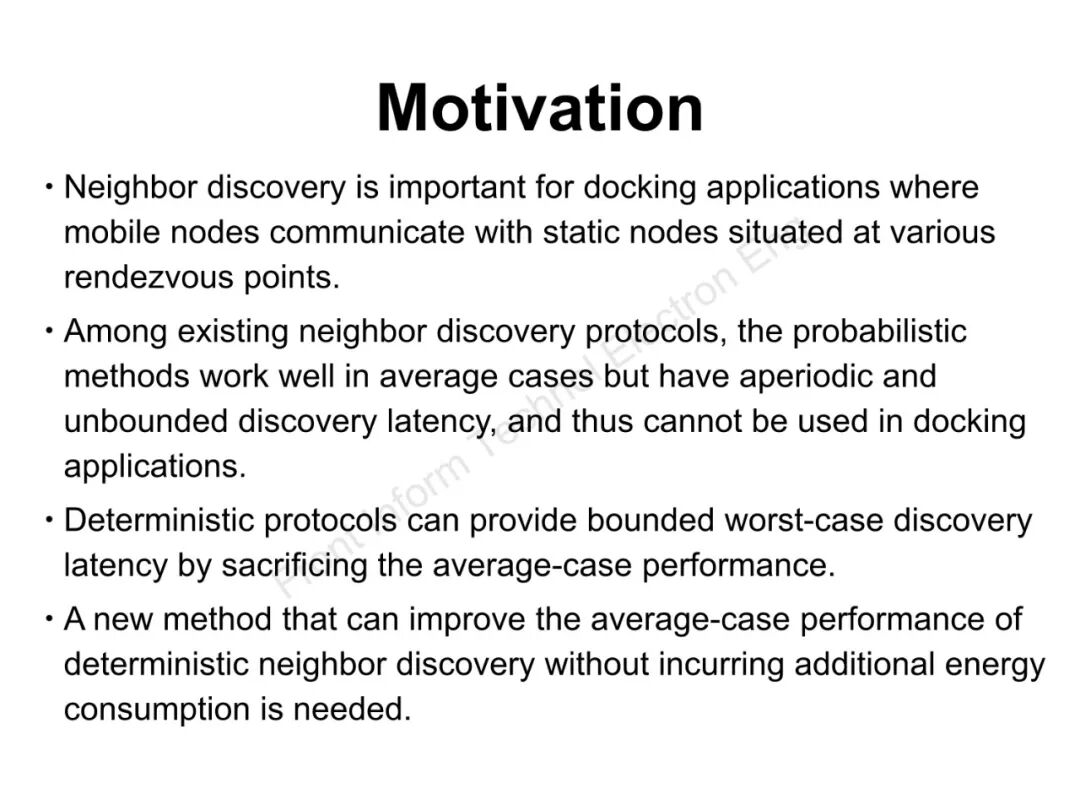 Motivation

• Neighbor discovery is important for docking applications where mobile nodes communicate with static nodes situated at various rendezvous points.

• Among existing neighbor discovery protocols, the probabilistic methods work well in average cases but have aperiodic and unbounded discovery latency, and thus cannot be used in docking applications.

• Deterministic protocols can provide bounded worst-case discovery latency by sacrificing the average-case performance.

• A new method that can improve the average-case performance of deterministic neighbor discovery without incurring additional energy consumption is needed.

Front Inform Technol Electron Eng